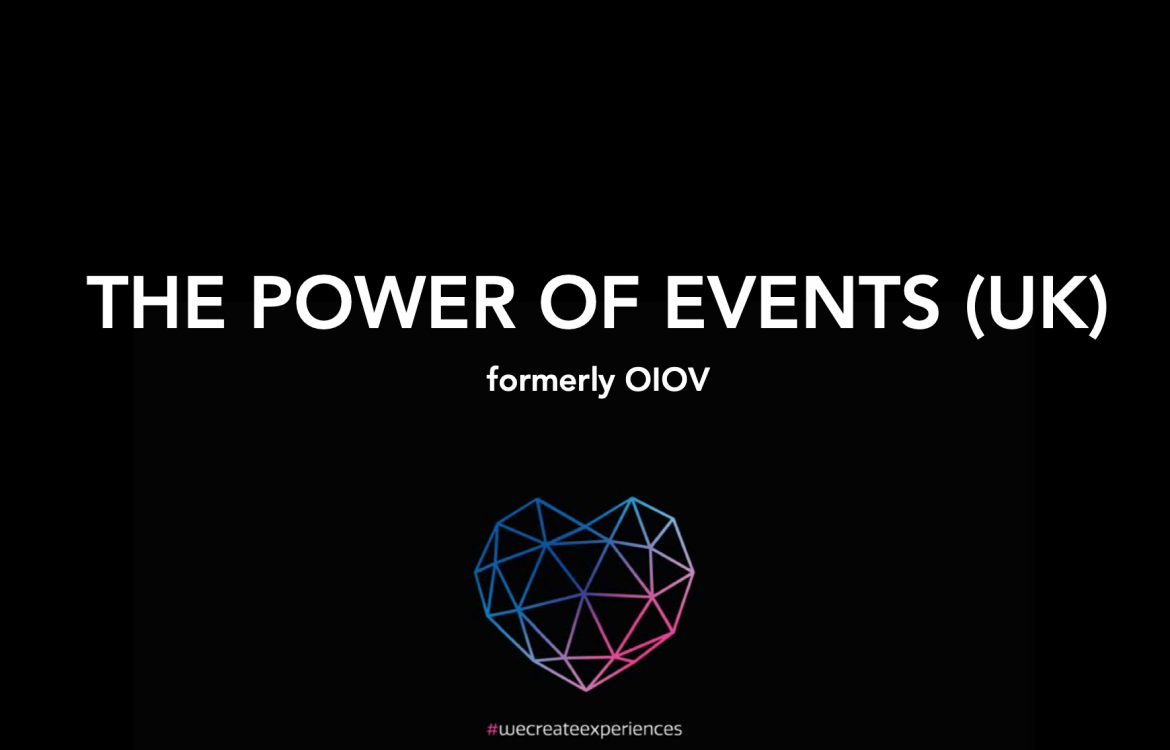 THE POWER OF EVENTS (UK)

formerly OIOV

#wecreateexperiences